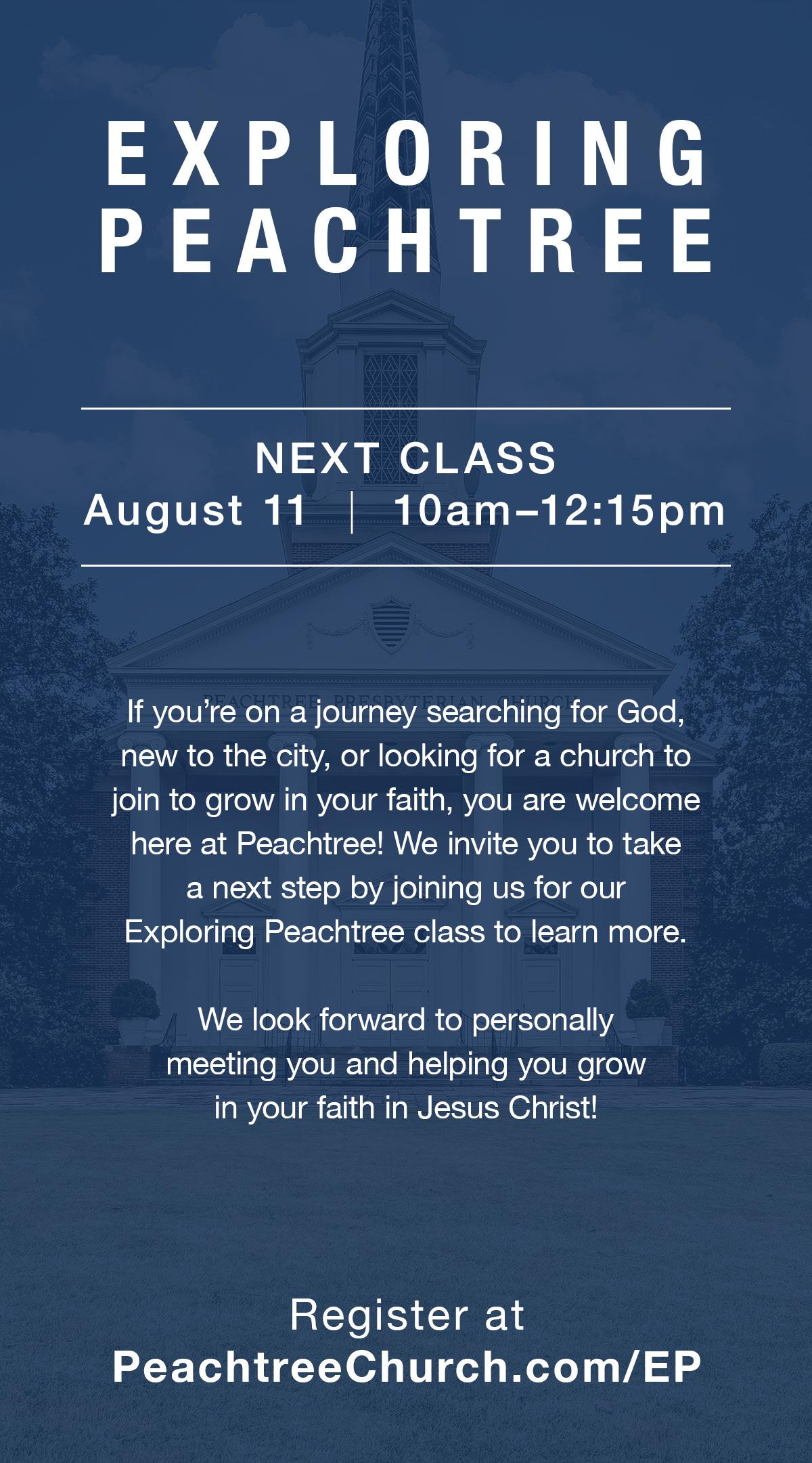 EXPLORING PEACHTREE

NEXT CLASS
August 11 | 10am–12:15pm

PEACHTREE PRESBYTERIAN CHURCH

If you're on a journey searching for God, new to the city, or looking for a church to join to grow in your faith, you are welcome here at Peachtree! We invite you to take a next step by joining us for our Exploring Peachtree class to learn more.

We look forward to personally meeting you and helping you grow in your faith in Jesus Christ!

Register at
PeachtreeChurch.com/EP